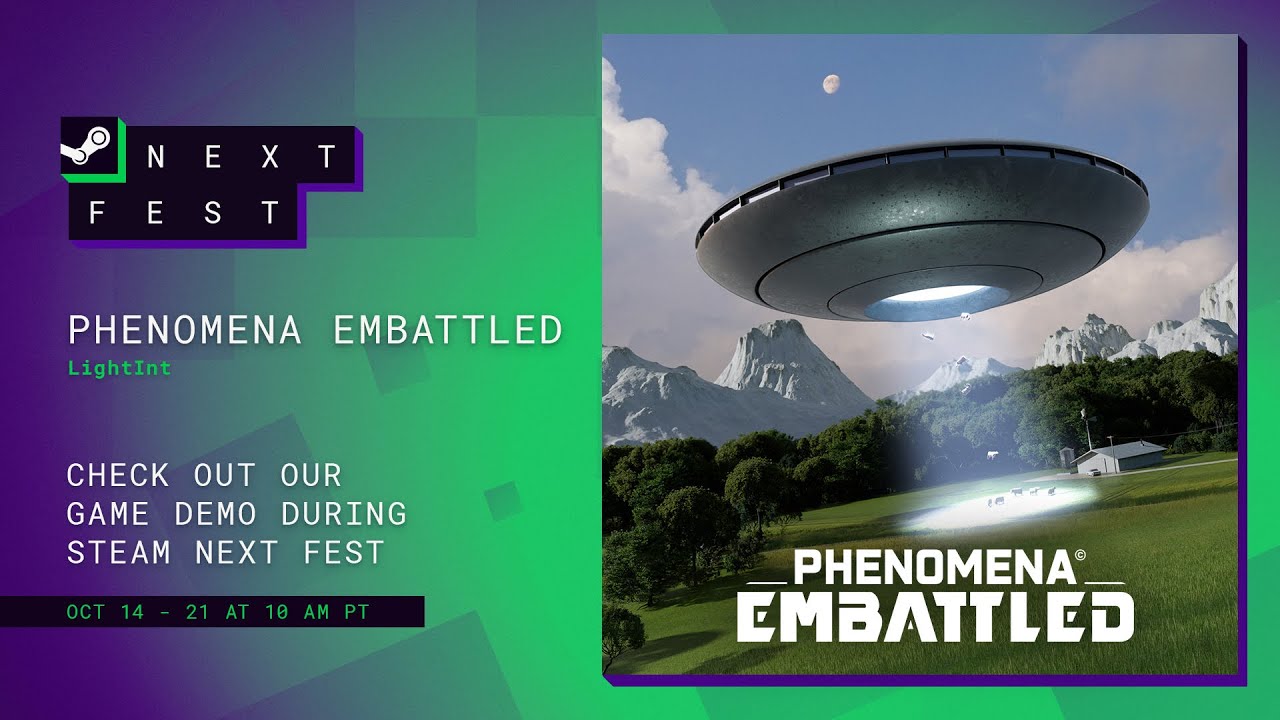 NEXT FEST

PHENOMENA EMBATTLED
LightInt

CHECK OUT OUR GAME DEMO DURING STEAM NEXT FEST

OCT 14 - 21 AT 10 AM PT

PHENOMENA©
EMBATTLED